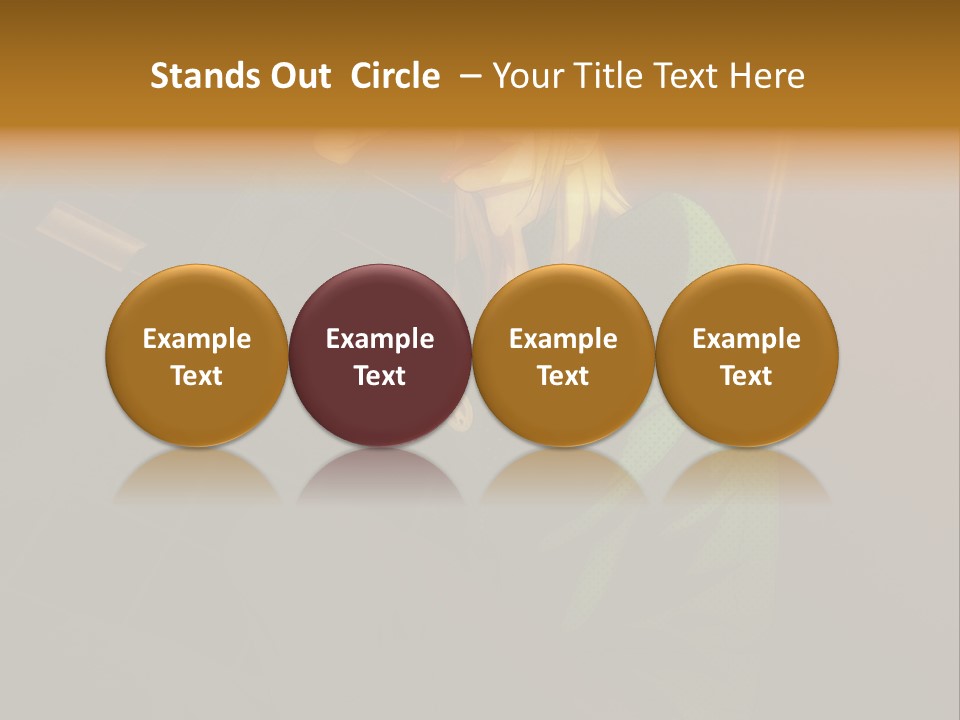 Stands Out  Circle  – Your Title Text Here

Example Text

Example Text

Example Text

Example Text